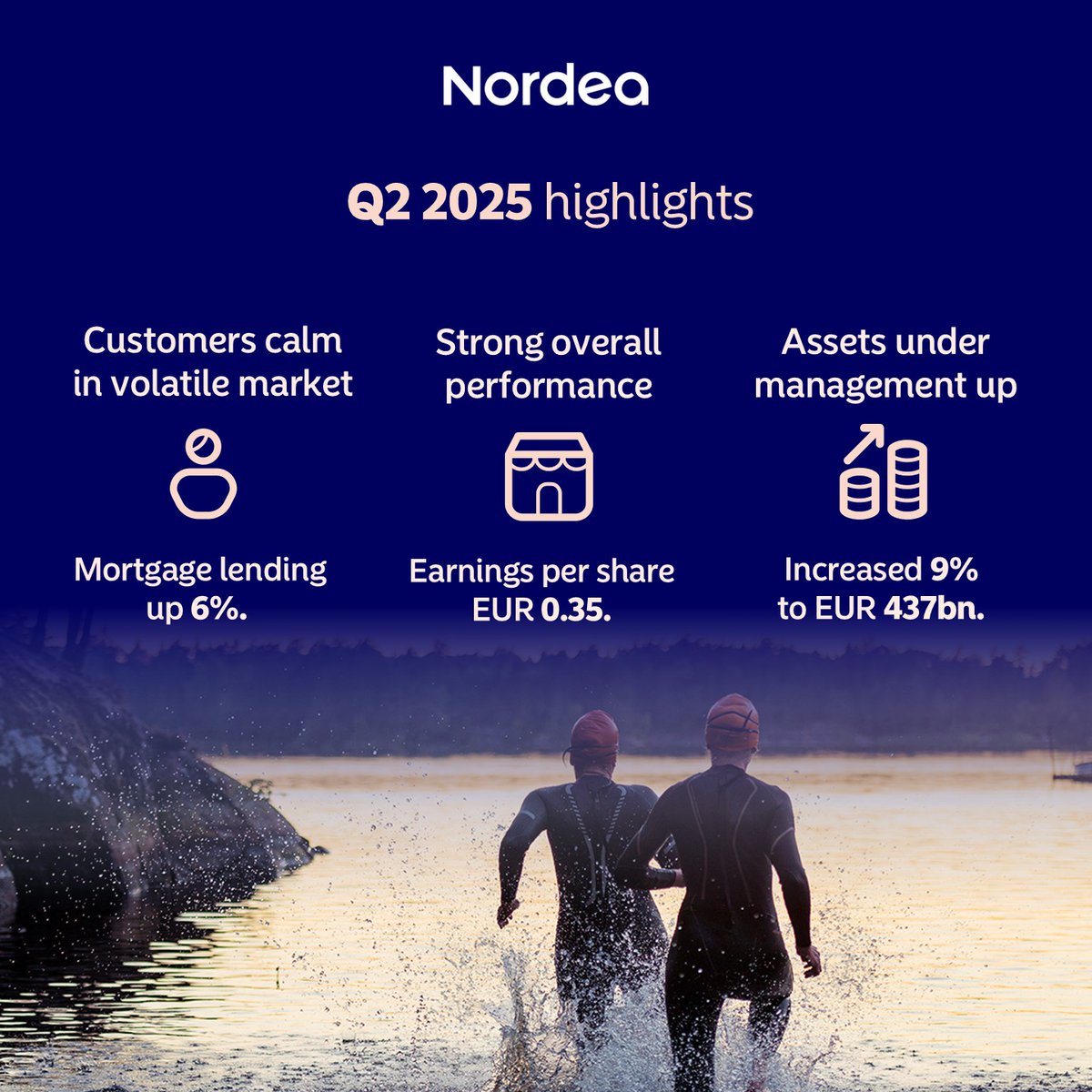 Nordea

Q2 2025 highlights

Customers calm in volatile market

Mortgage lending up 6%.

Strong overall performance

Earnings per share EUR 0.35.

Assets under management up

Increased 9% to EUR 437bn.